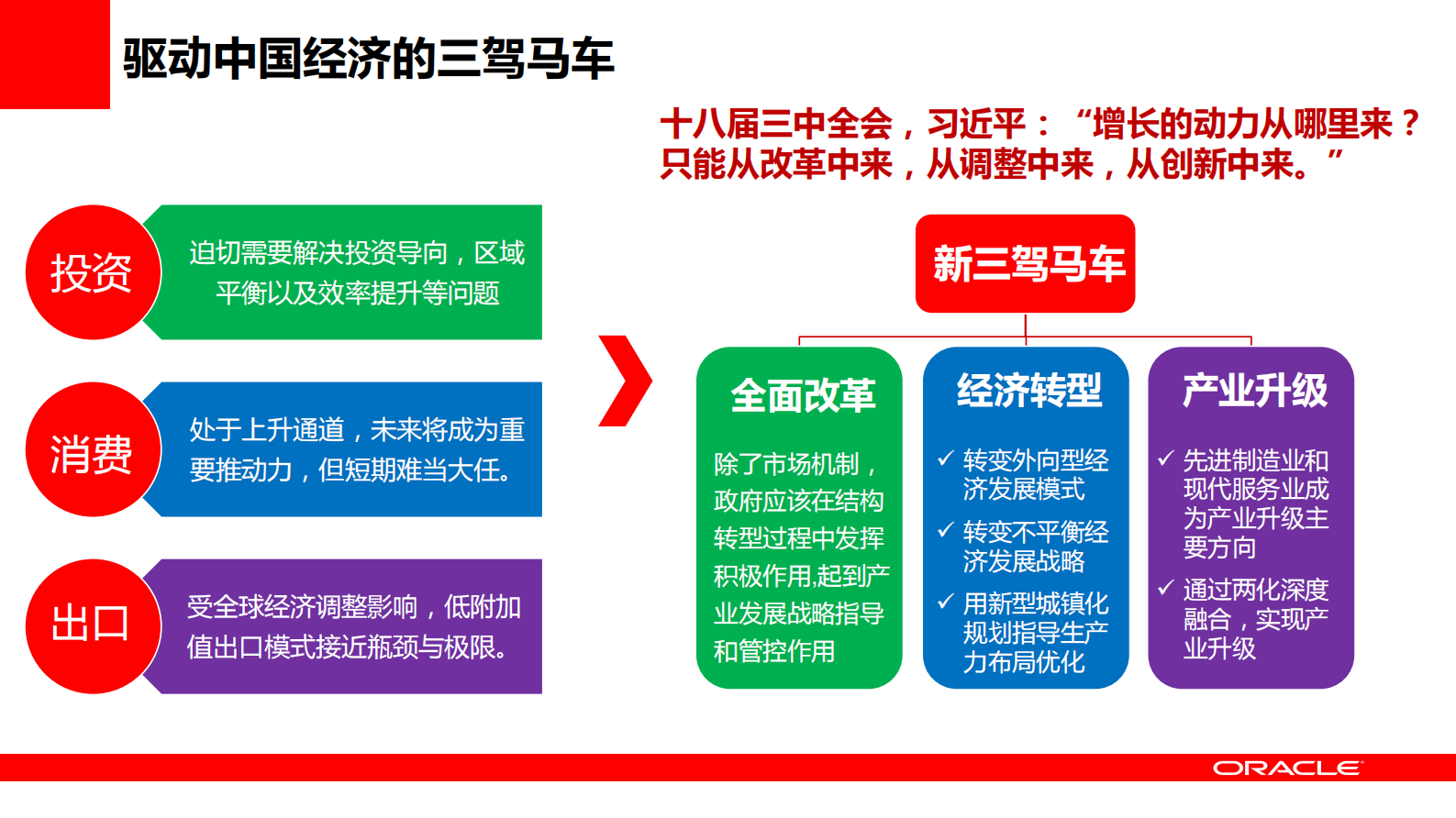 驱动中国经济的三驾马车

十八届三中全会，习近平：“增长的动力从哪里来？只能从改革中来，从调整中来，从创新中来。”

投资
迫切需要解决投资导向，区域平衡以及效率提升等问题

消费
处于上升通道，未来将成为重要推动力，但短期难当大任。

出口
受全球经济调整影响，低附加值出口模式接近瓶颈与极限。

新三驾马车

全面改革
除了市场机制，政府应该在结构转型过程中发挥积极作用,起到产业发展战略指导和管控作用

经济转型
✓ 转变外向型经济发展模式
✓ 转变不平衡经济发展战略
✓ 用新型城镇化规划指导生产力布局优化

产业升级
✓ 先进制造业和现代服务业成为产业升级主要方向
✓ 通过两化深度融合，实现产业升级

ORACLE